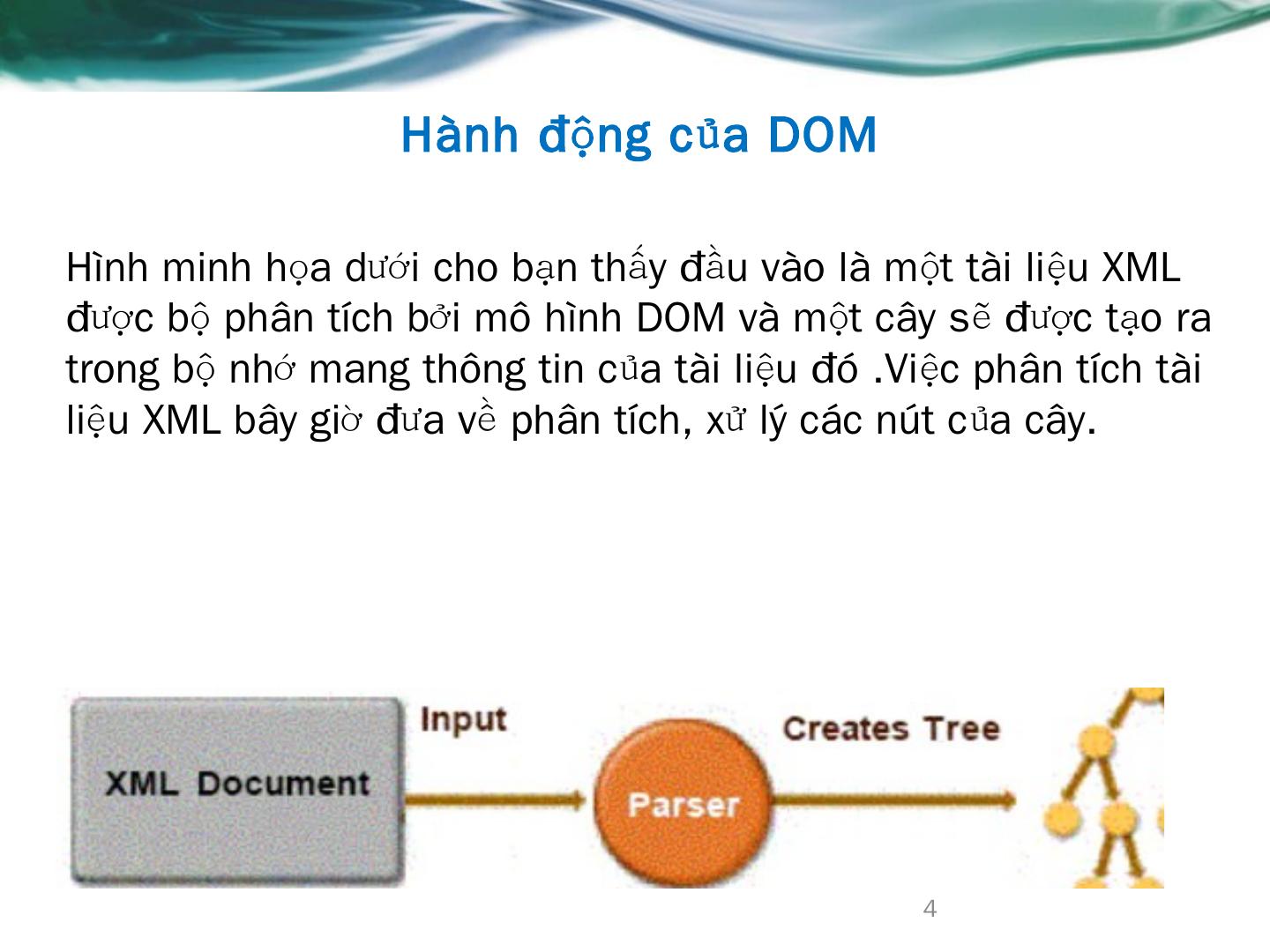 Hành động của DOM

Hình minh họa dưới cho bạn thấy đầu vào là một tài liệu XML được bộ phân tích bởi mô hình DOM và một cây sẽ được tạo ra trong bộ nhớ mang thông tin của tài liệu đó .Việc phân tích tài liệu XML bây giờ đưa về phân tích, xử lý các nút của cây.

XML Document

Input

Parser

Creates Tree

4